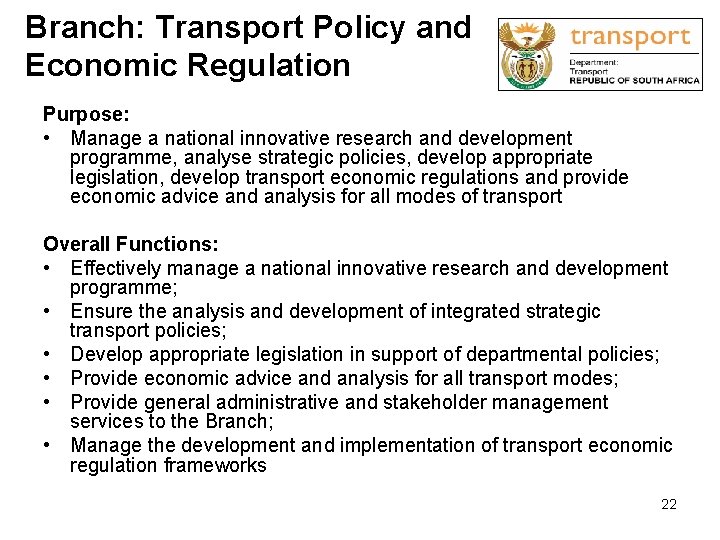 Branch: Transport Policy and Economic Regulation

transport
Department:
Transport
REPUBLIC OF SOUTH AFRICA

Purpose:
• Manage a national innovative research and development programme, analyse strategic policies, develop appropriate legislation, develop transport economic regulations and provide economic advice and analysis for all modes of transport

Overall Functions:
• Effectively manage a national innovative research and development programme;
• Ensure the analysis and development of integrated strategic transport policies;
• Develop appropriate legislation in support of departmental policies;
• Provide economic advice and analysis for all transport modes;
• Provide general administrative and stakeholder management services to the Branch;
• Manage the development and implementation of transport economic regulation frameworks

22